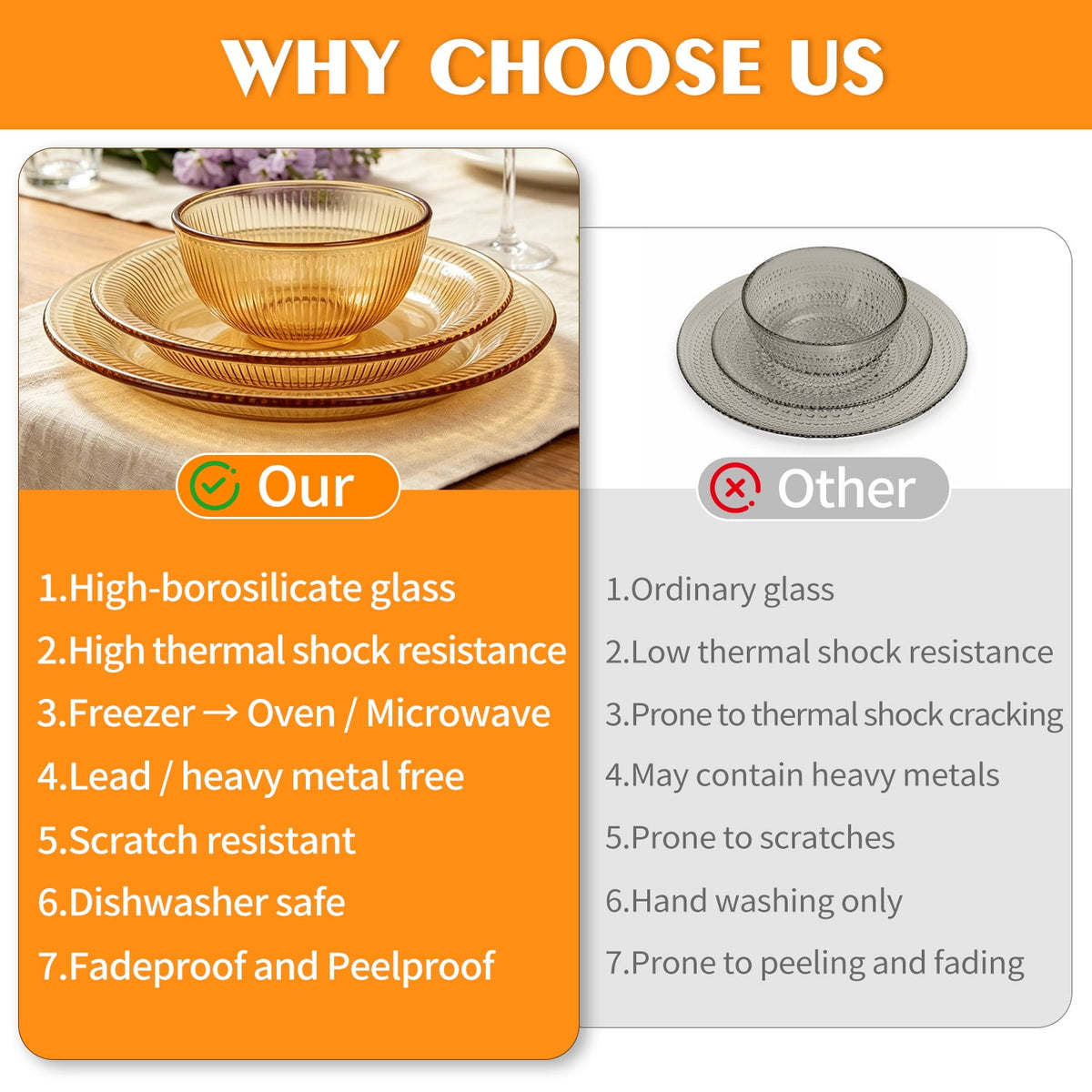 WHY CHOOSE US

Our

1.High-borosilicate glass
2.High thermal shock resistance
3.Freezer → Oven / Microwave
4.Lead / heavy metal free
5.Scratch resistant
6.Dishwasher safe
7.Fadeproof and Peelproof

Other

1.Ordinary glass
2.Low thermal shock resistance
3.Prone to thermal shock cracking
4.May contain heavy metals
5.Prone to scratches
6.Hand washing only
7.Prone to peeling and fading